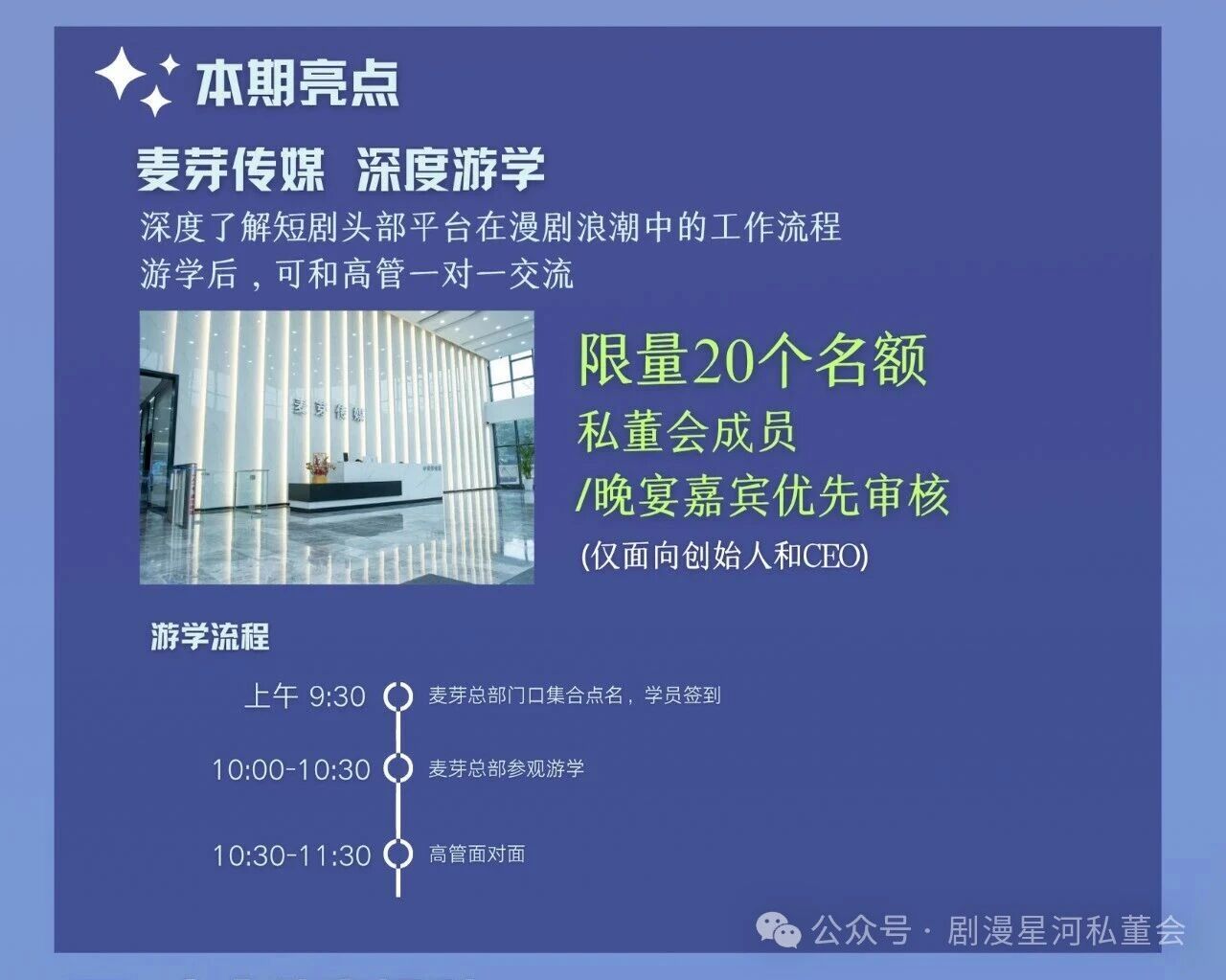 本期亮点

麦芽传媒 深度游学

深度了解短剧头部平台在漫剧浪潮中的工作流程
游学后，可和高管一对一交流

麦芽传媒

限量20个名额
私董会成员
/晚宴嘉宾优先审核
(仅面向创始人和CEO)

游学流程

上午 9:30 麦芽总部门口集合点名，学员签到

10:00-10:30 麦芽总部参观游学

10:30-11:30 高管面对面

公众号 · 剧漫星河私董会